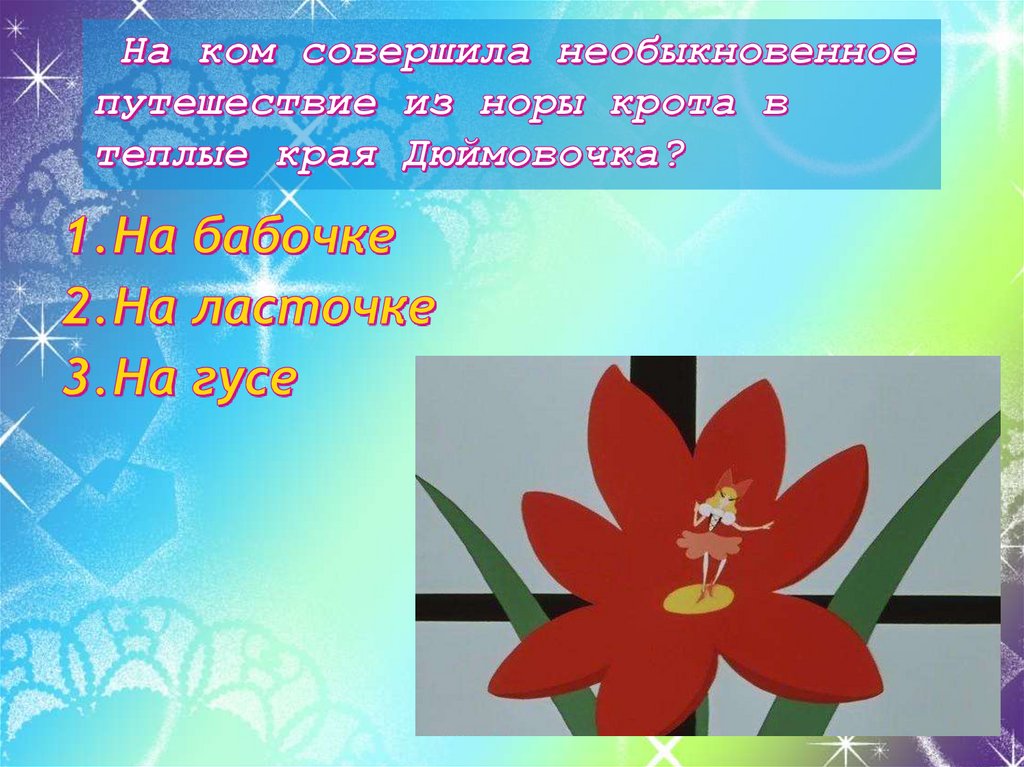 На ком совершила необыкновенное путешествие из норы крота в теплые края Дюймовочка?

1.На бабочке
2.На ласточке
3.На гусе